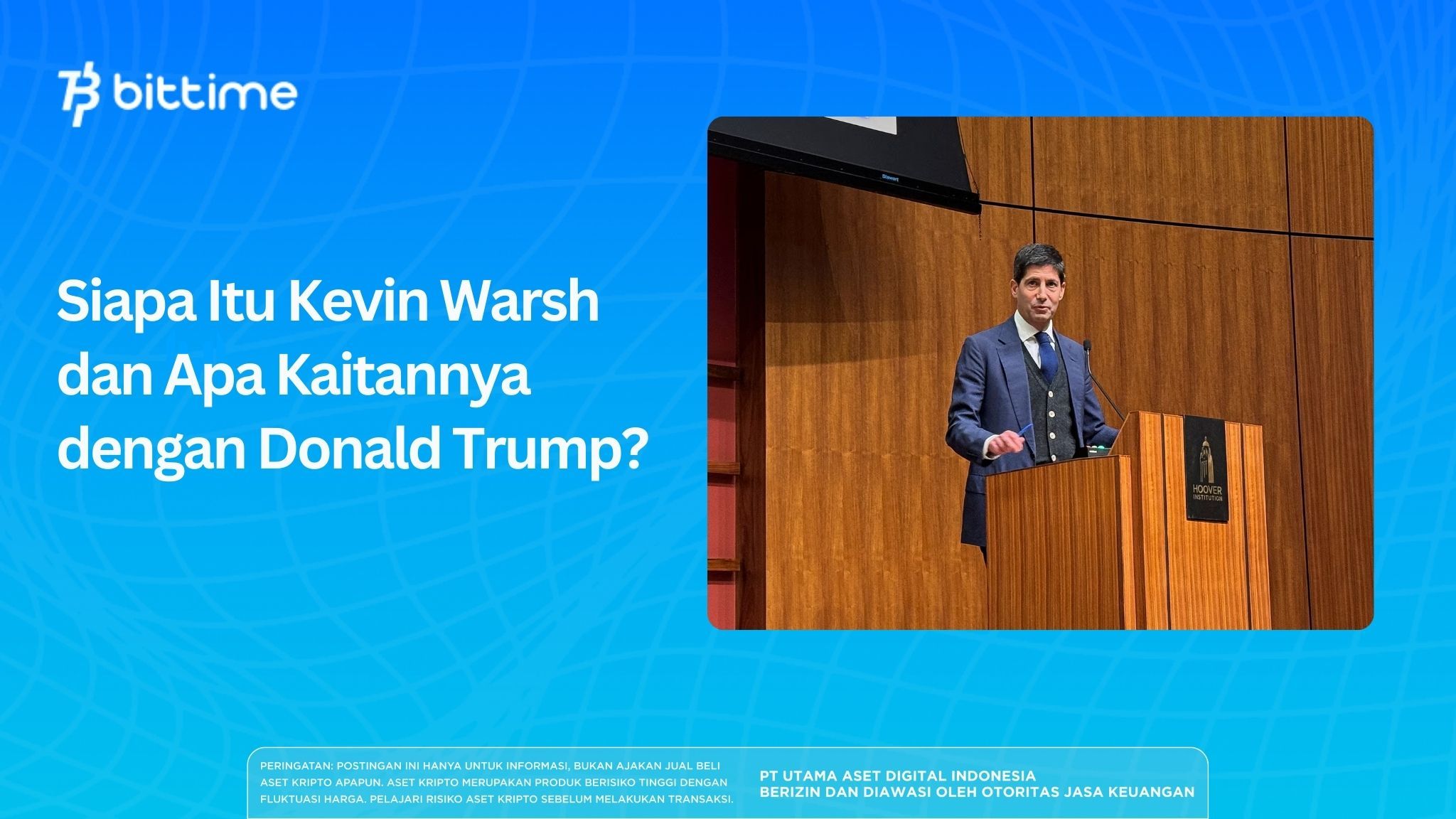 bittime

Siapa Itu Kevin Warsh dan Apa Kaitannya dengan Donald Trump?

Stewart

HOOVER INSTITUTION

PERINGATAN: POSTINGAN INI HANYA UNTUK INFORMASI, BUKAN AJAKAN JUAL BELI ASET KRIPTO APAPUN. ASET KRIPTO MERUPAKAN PRODUK BERISIKO TINGGI DENGAN FLUKTUASI HARGA. PELAJARI RISIKO ASET KRIPTO SEBELUM MELAKUKAN TRANSAKSI.

PT UTAMA ASET DIGITAL INDONESIA
BERIZIN DAN DIAWASI OLEH OTORITAS JASA KEUANGAN